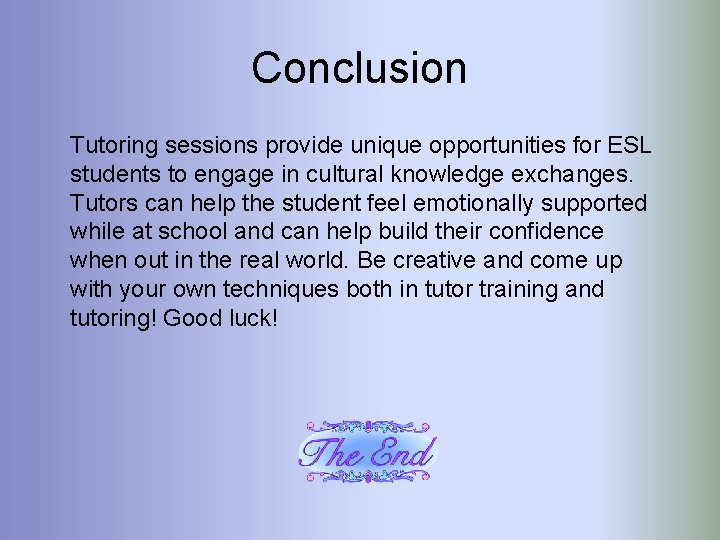 Conclusion

Tutoring sessions provide unique opportunities for ESL students to engage in cultural knowledge exchanges. Tutors can help the student feel emotionally supported while at school and can help build their confidence when out in the real world. Be creative and come up with your own techniques both in tutor training and tutoring! Good luck!

The End